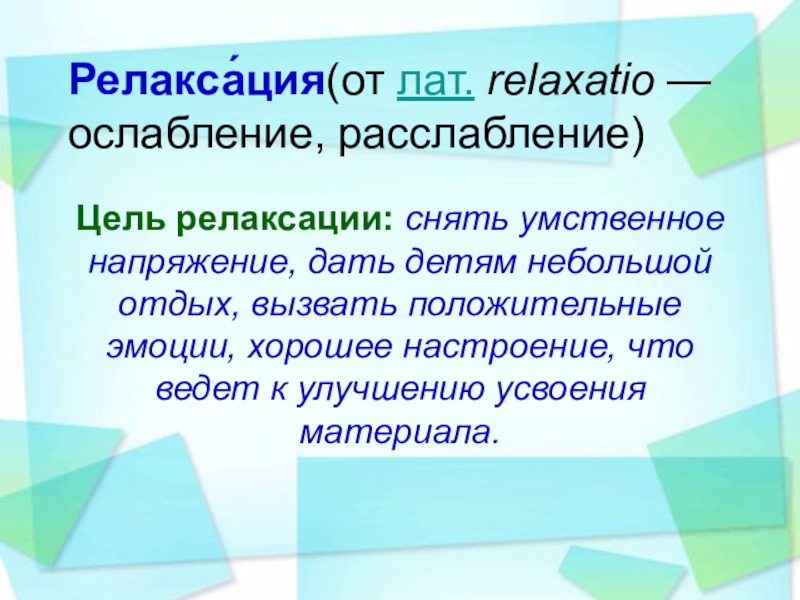 Релакса́ция(от лат. relaxatio — ослабление, расслабление)

Цель релаксации: снять умственное напряжение, дать детям небольшой отдых, вызвать положительные эмоции, хорошее настроение, что ведет к улучшению усвоения материала.